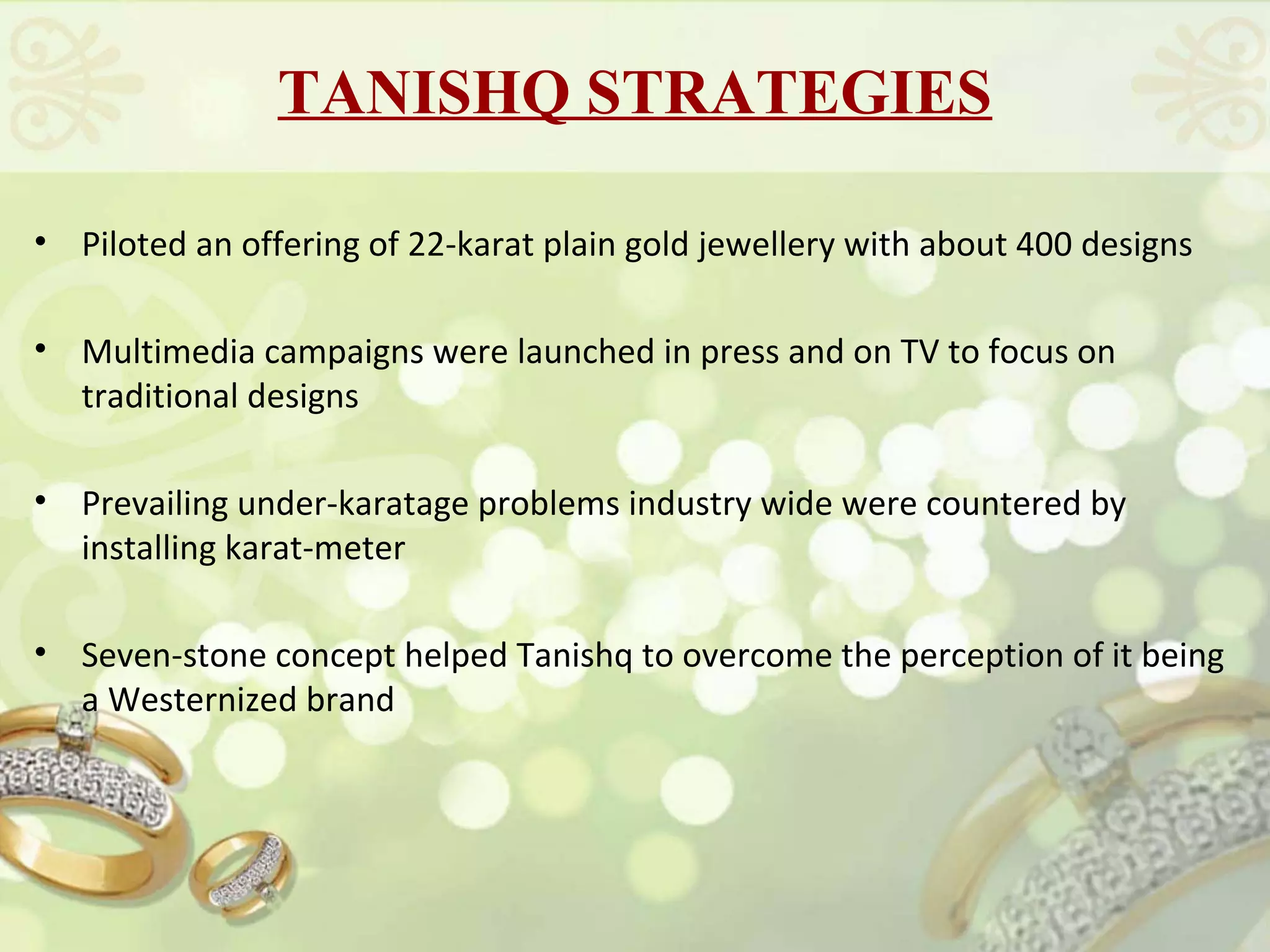 TANISHQ STRATEGIES

• Piloted an offering of 22-karat plain gold jewellery with about 400 designs

• Multimedia campaigns were launched in press and on TV to focus on traditional designs

• Prevailing under-karatage problems industry wide were countered by installing karat-meter

• Seven-stone concept helped Tanishq to overcome the perception of it being a Westernized brand